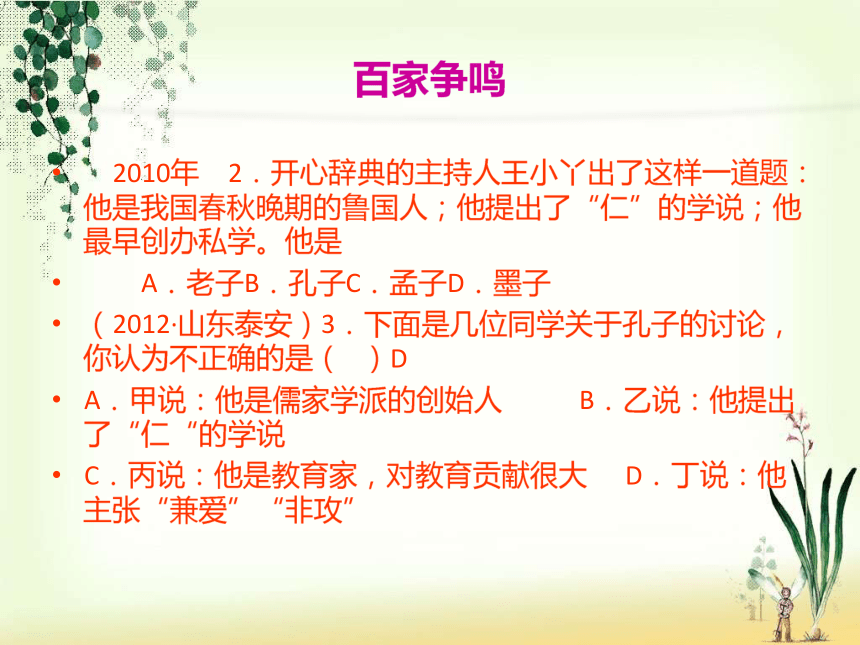 百家争鸣

• 2010年 2．开心辞典的主持人王小丫出了这样一道题：他是我国春秋晚期的鲁国人；他提出了“仁”的学说；他最早创办私学。他是

• A．老子B．孔子C．孟子D．墨子

• （2012·山东泰安）3．下面是几位同学关于孔子的讨论，你认为不正确的是（ ）D

• A．甲说：他是儒家学派的创始人 B．乙说：他提出了“仁“的学说

• C．丙说：他是教育家，对教育贡献很大 D．丁说：他主张“兼爱”“非攻”